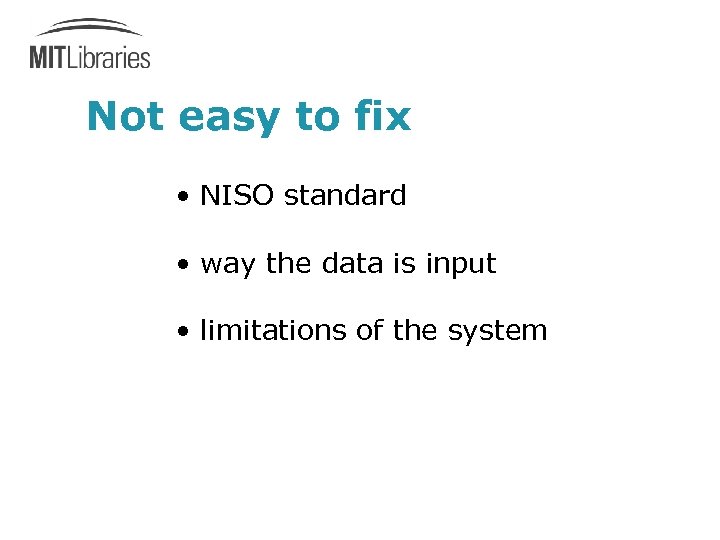 MITLibraries

Not easy to fix

• NISO standard

• way the data is input

• limitations of the system